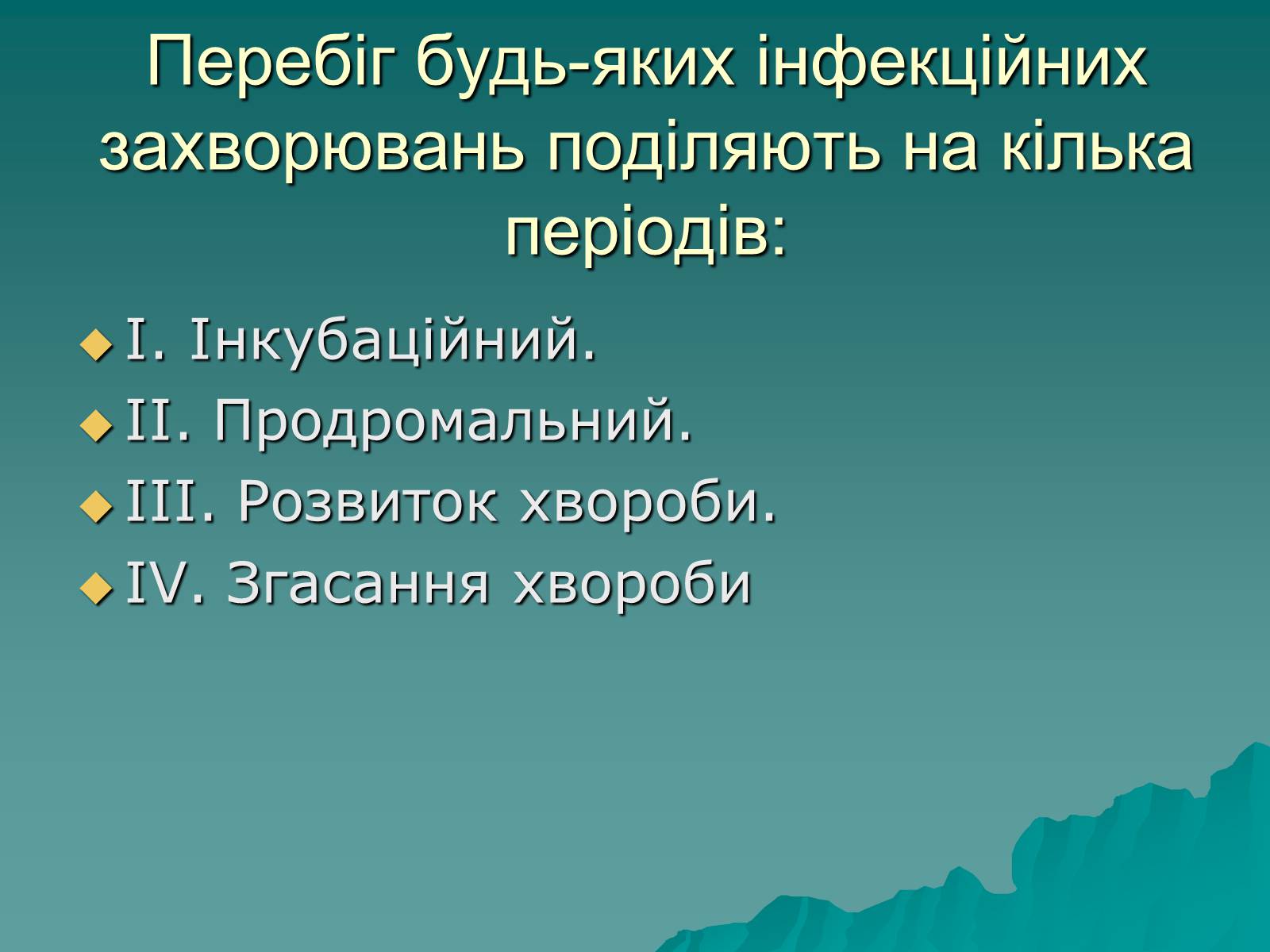 Перебіг будь-яких інфекційних захворювань поділяють на кілька періодів:

I. Інкубаційний.
II. Продромальний.
III. Розвиток хвороби.
IV. Згасання хвороби